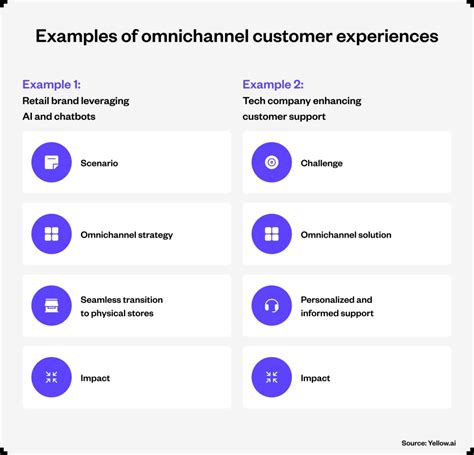 Examples of omnichannel customer experiences

Example 1:
Retail brand leveraging AI and chatbots

Scenario

Omnichannel strategy

Seamless transition to physical stores

Impact

Example 2:
Tech company enhancing customer support

Challenge

Omnichannel solution

Personalized and informed support

Impact

Source: Yellow.ai